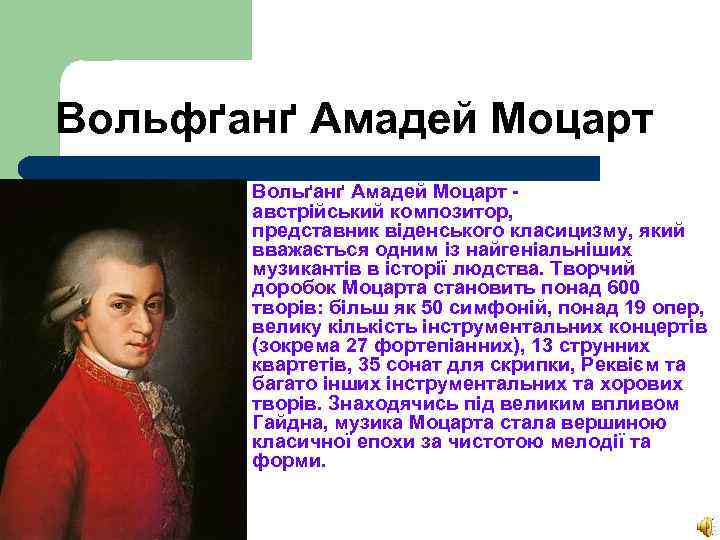 Вольфґанґ Амадей Моцарт

Вольґанґ Амадей Моцарт - австрійський композитор, представник віденського класицизму, який вважається одним із найгеніальніших музикантів в історії людства. Творчий доробок Моцарта становить понад 600 творів: більш як 50 симфоній, понад 19 опер, велику кількість інструментальних концертів (зокрема 27 фортепіанних), 13 струнних квартетів, 35 сонат для скрипки, Реквієм та багато інших інструментальних та хорових творів. Знаходячись під великим впливом Гайдна, музика Моцарта стала вершиною класичної епохи за чистотою мелодії та форми.